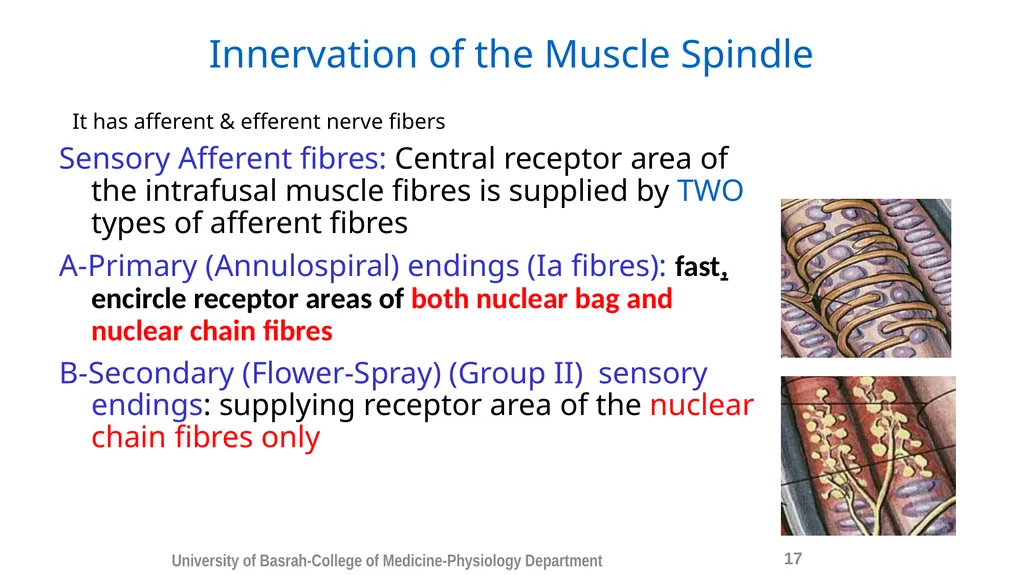 Innervation of the Muscle Spindle

It has afferent & efferent nerve fibers

Sensory Afferent fibres: Central receptor area of the intrafusal muscle fibres is supplied by TWO types of afferent fibres

A-Primary (Annulospiral) endings (Ia fibres): fast, encircle receptor areas of both nuclear bag and nuclear chain fibres

B-Secondary (Flower-Spray) (Group II) sensory endings: supplying receptor area of the nuclear chain fibres only

University of Basrah-College of Medicine-Physiology Department

17